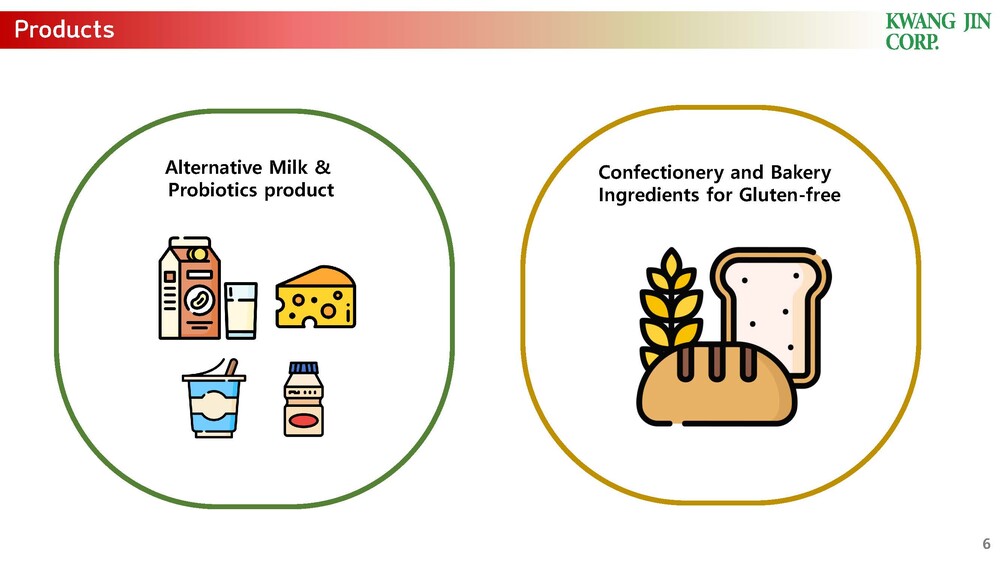 Products

KWANG JIN CORP.

Alternative Milk & Probiotics product

Confectionery and Bakery Ingredients for Gluten-free

6